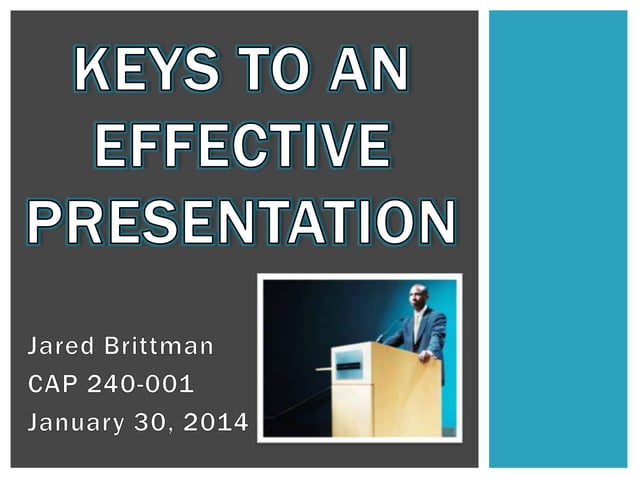 KEYS TO AN EFFECTIVE PRESENTATION

Jared Brittman
CAP 240-001
January 30, 2014